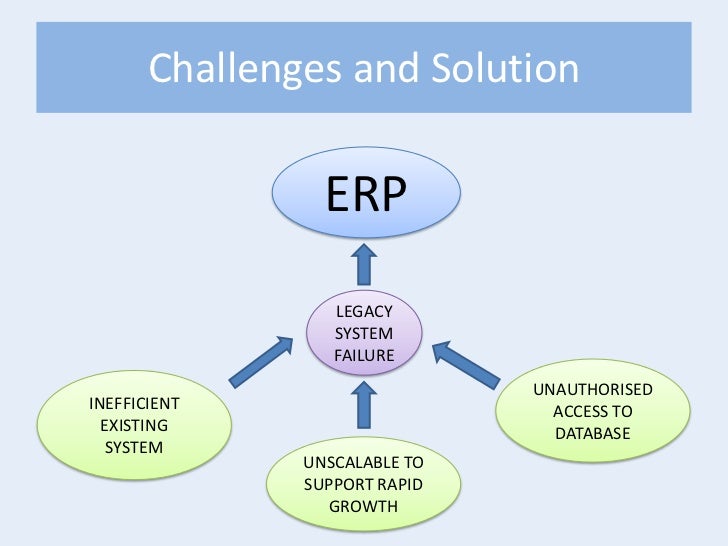 Challenges and Solution

ERP

LEGACY SYSTEM FAILURE

INEFFICIENT EXISTING SYSTEM

UNSCALABLE TO SUPPORT RAPID GROWTH

UNAUTHORISED ACCESS TO DATABASE